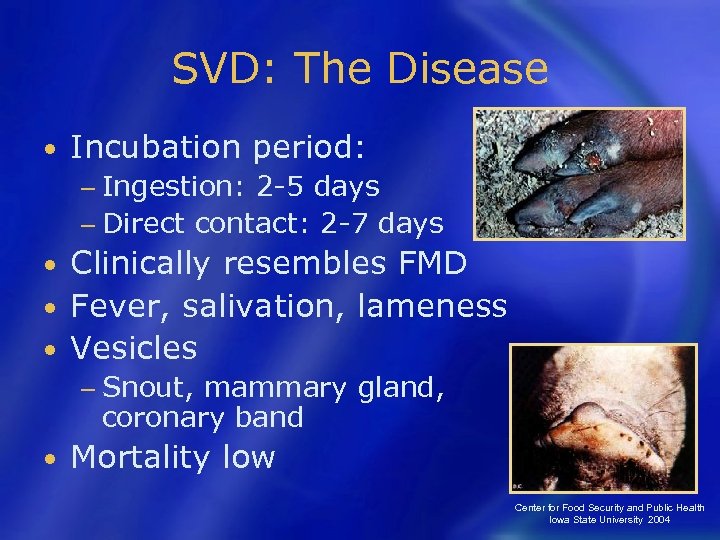 SVD: The Disease

• Incubation period:
  – Ingestion: 2-5 days
  – Direct contact: 2-7 days
• Clinically resembles FMD
• Fever, salivation, lameness
• Vesicles
  – Snout, mammary gland, coronary band
• Mortality low

Center for Food Security and Public Health
Iowa State University 2004